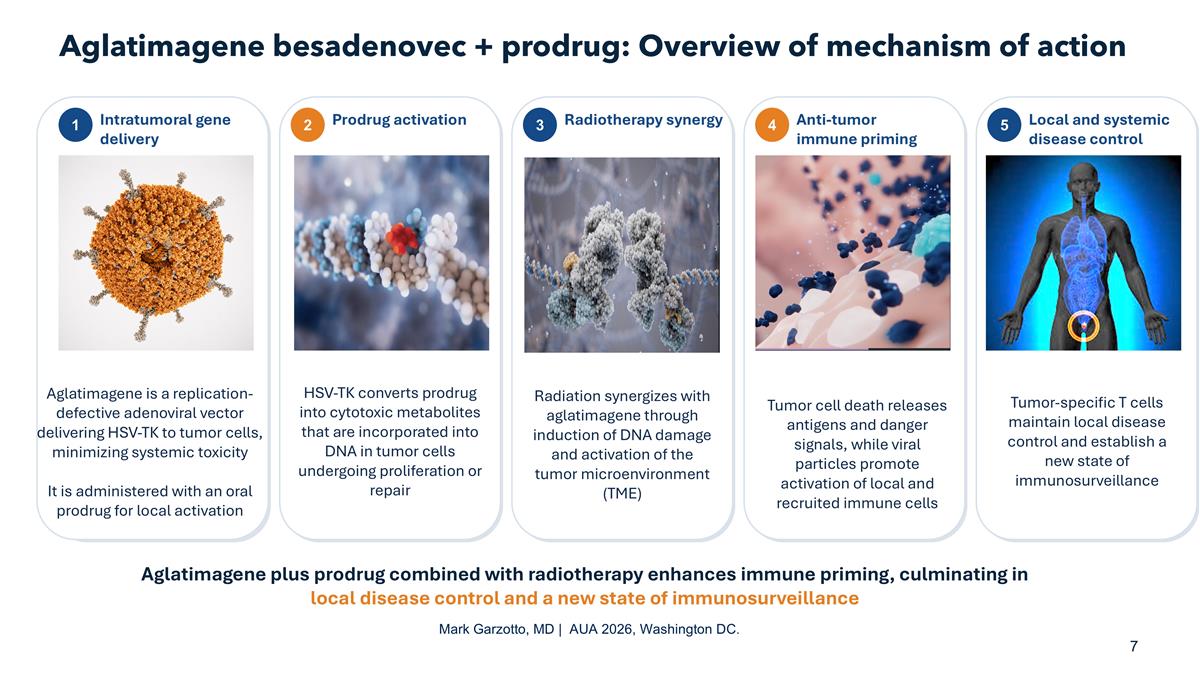 Aglatimagene besadenovec + prodrug: Overview of mechanism of action

1 Intratumoral gene delivery

Aglatimagene is a replication-defective adenoviral vector delivering HSV-TK to tumor cells, minimizing systemic toxicity

It is administered with an oral prodrug for local activation

2 Prodrug activation

HSV-TK converts prodrug into cytotoxic metabolites that are incorporated into DNA in tumor cells undergoing proliferation or repair

3 Radiotherapy synergy

Radiation synergizes with aglatimagene through induction of DNA damage and activation of the tumor microenvironment (TME)

4 Anti-tumor immune priming

Tumor cell death releases antigens and danger signals, while viral particles promote activation of local and recruited immune cells

5 Local and systemic disease control

Tumor-specific T cells maintain local disease control and establish a new state of immunosurveillance

Aglatimagene plus prodrug combined with radiotherapy enhances immune priming, culminating in local disease control and a new state of immunosurveillance

Mark Garzotto, MD | AUA 2026, Washington DC.

7